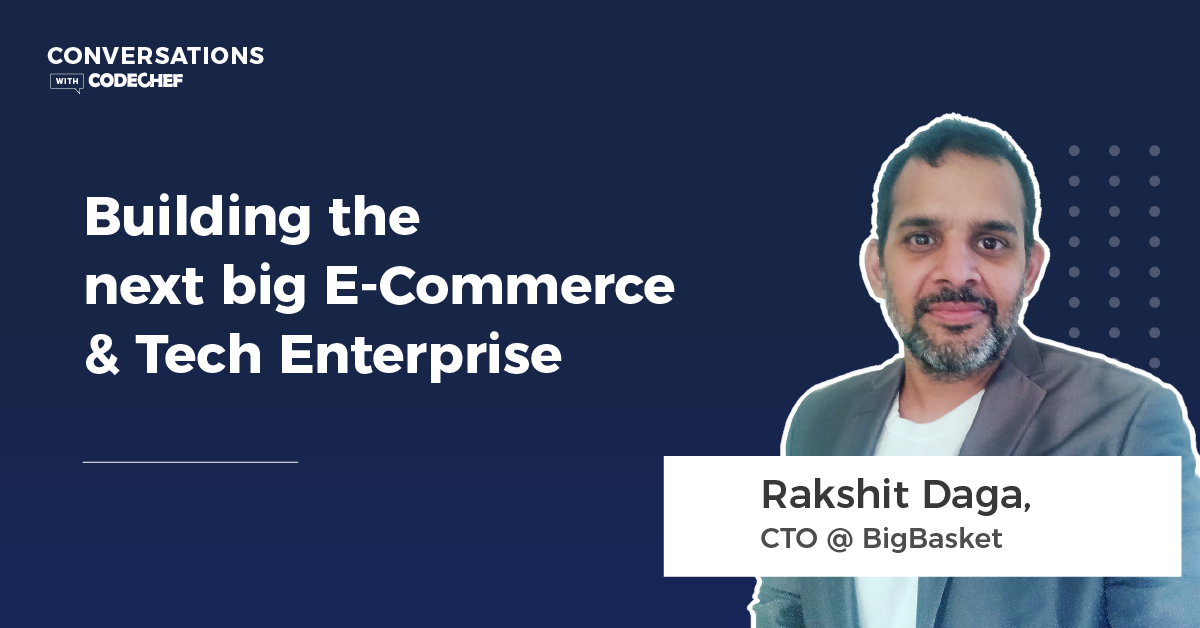 CONVERSATIONS
WITH CODECHEF

Building the next big E-Commerce & Tech Enterprise

Rakshit Daga,
CTO @ BigBasket